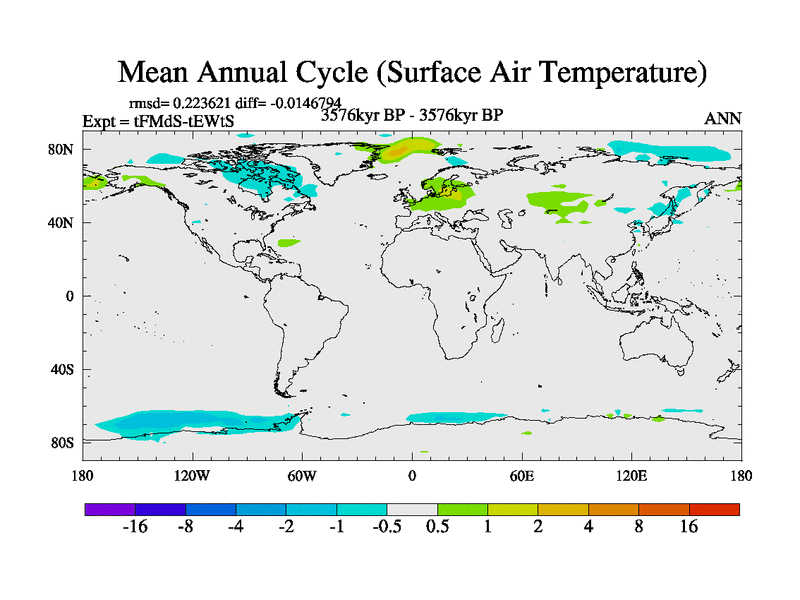 Mean Annual Cycle (Surface Air Temperature)

rmsd= 0.223621 diff= -0.0146794
Expt = tFMdS-tEWtS
3576kyr BP - 3576kyr BP
ANN

80N
40N
0
40S
80S

180
120W
60W
0
60E
120E
180

-16
-8
-4
-2
-1
-0.5
0.5
1
2
4
8
16